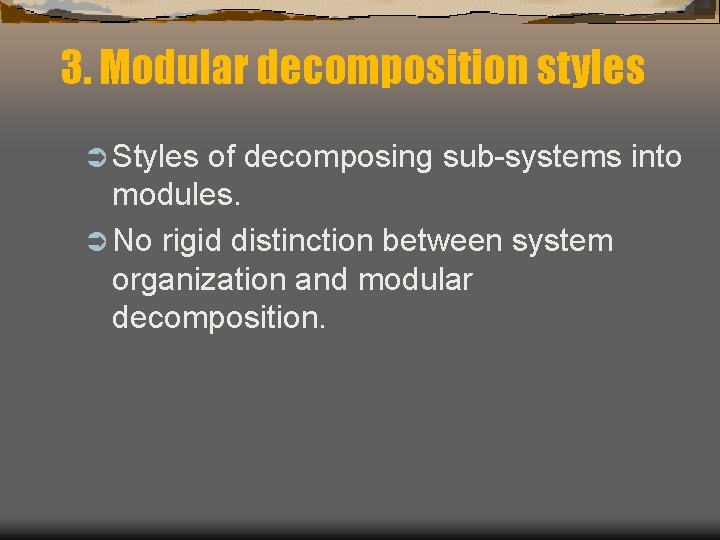 3. Modular decomposition styles

➲ Styles of decomposing sub-systems into modules.

➲ No rigid distinction between system organization and modular decomposition.